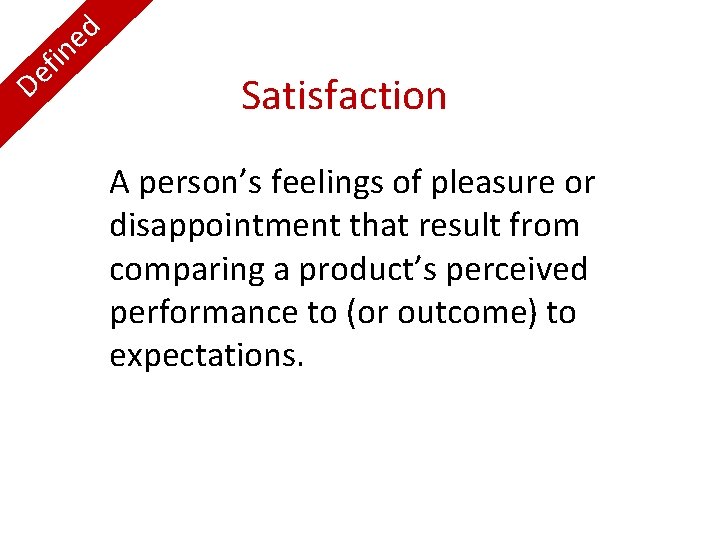 Defined

Satisfaction

A person’s feelings of pleasure or disappointment that result from comparing a product’s perceived performance to (or outcome) to expectations.